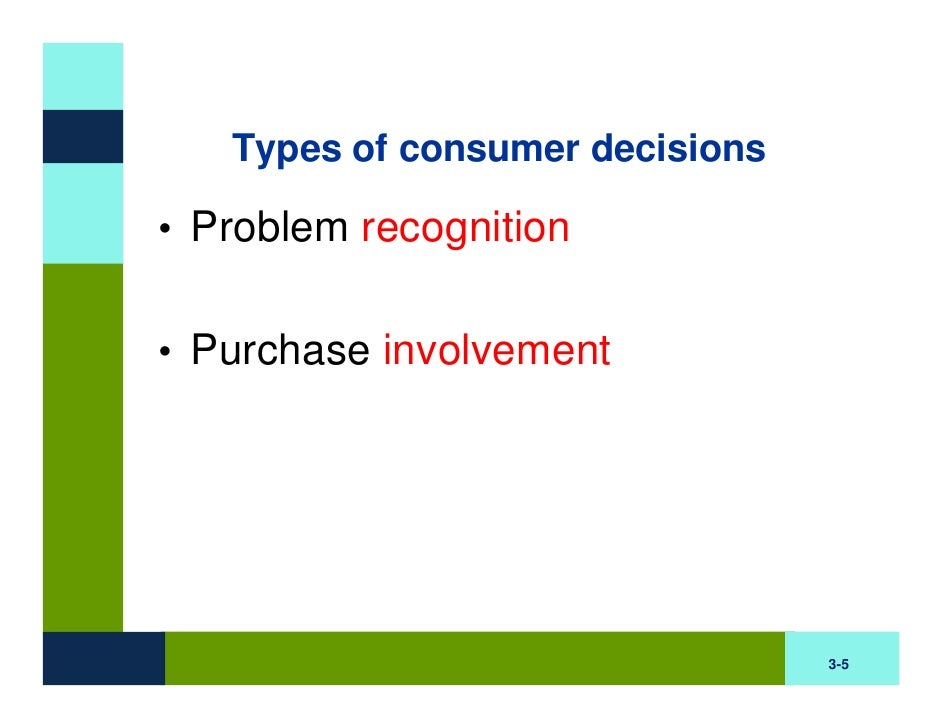 Types of consumer decisions

• Problem recognition

• Purchase involvement

3-5